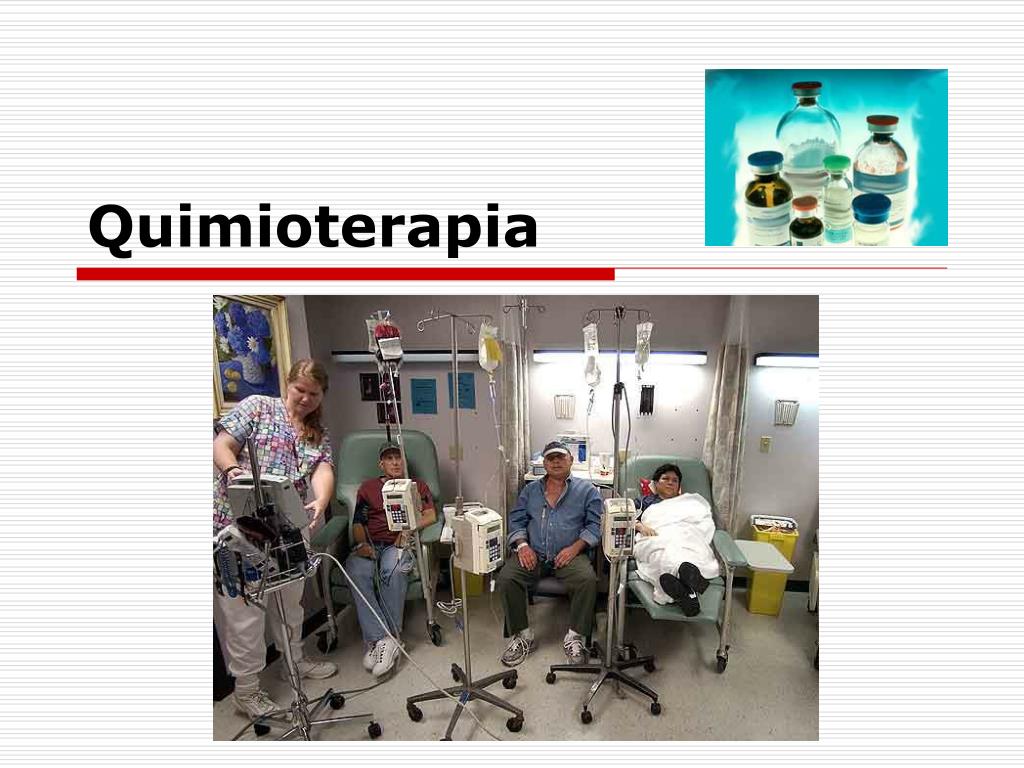 Quimioterapia